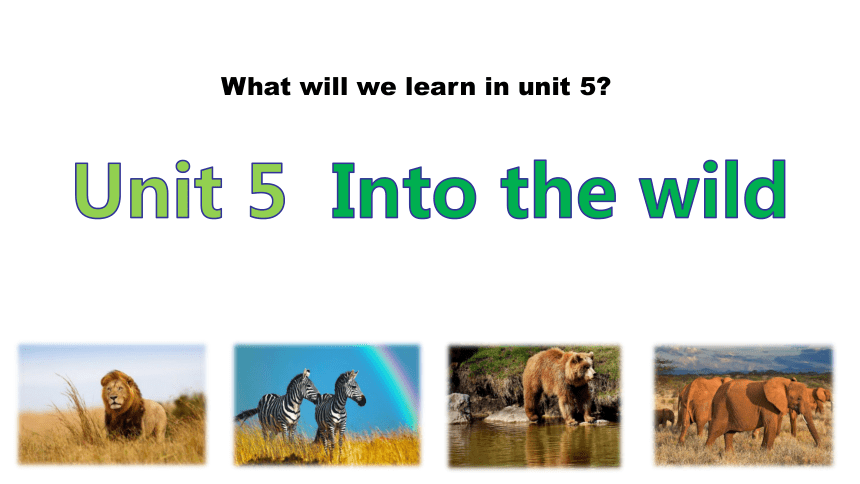 What will we learn in unit 5?

Unit 5 Into the wild